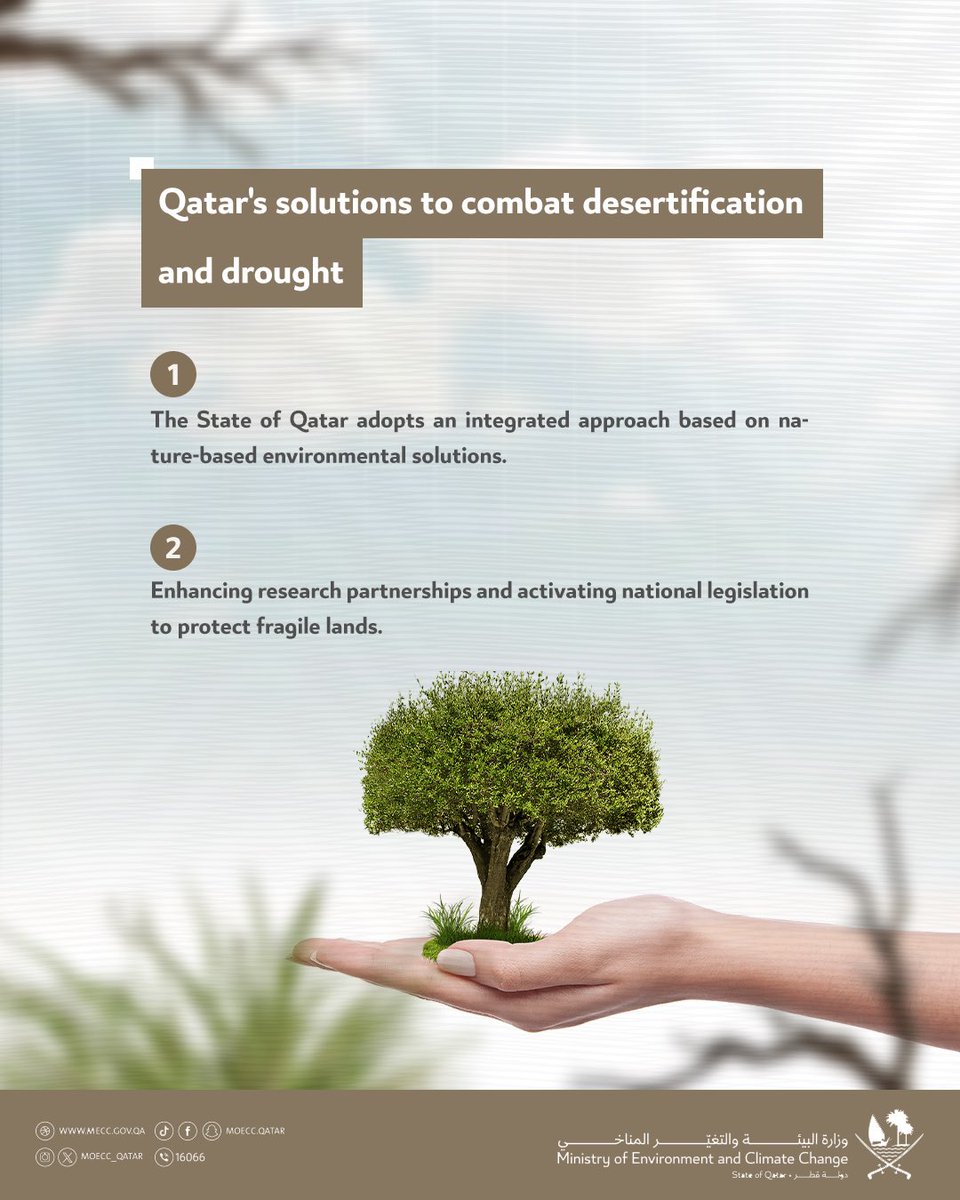 Qatar's solutions to combat desertification and drought

1
The State of Qatar adopts an integrated approach based on nature-based environmental solutions.

2
Enhancing research partnerships and activating national legislation to protect fragile lands.

WWW.MECC.GOV.QA
MOECC.QATAR
MOECC_QATAR
16066

وزارة البيئة والتغيّر المناخي
Ministry of Environment and Climate Change
State of Qatar • دولة قطر